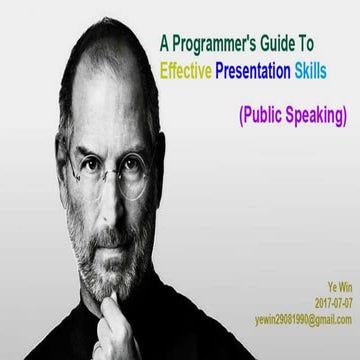 A Programmer's Guide To Effective Presentation Skills

(Public Speaking)

Ye Win
2017-07-07
yewin29081990@gmail.com